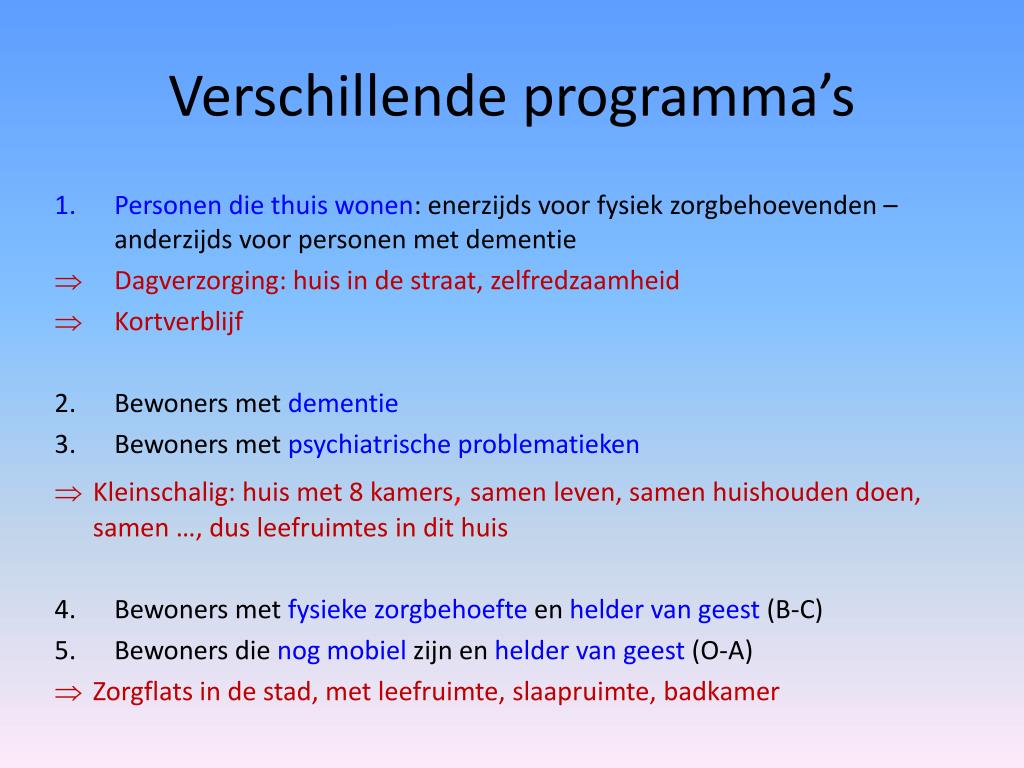 Verschillende programma’s

1. Personen die thuis wonen: enerzijds voor fysiek zorgbehoevenden – anderzijds voor personen met dementie
$\Rightarrow$ Dagverzorging: huis in de straat, zelfredzaamheid
$\Rightarrow$ Kortverblijf

2. Bewoners met dementie
3. Bewoners met psychiatrische problematieken
$\Rightarrow$ Kleinschalig: huis met 8 kamers, samen leven, samen huishouden doen, samen …, dus leefruimtes in dit huis

4. Bewoners met fysieke zorgbehoefte en helder van geest (B-C)
5. Bewoners die nog mobiel zijn en helder van geest (O-A)
$\Rightarrow$ Zorgflats in de stad, met leefruimte, slaapruimte, badkamer